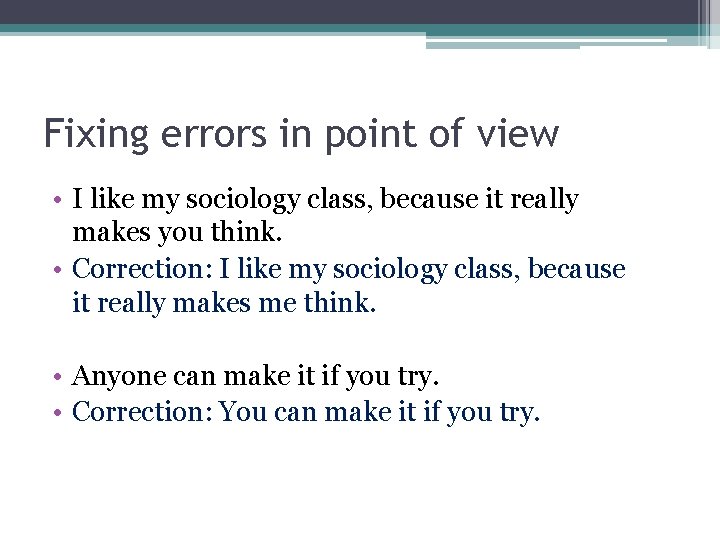 Fixing errors in point of view

• I like my sociology class, because it really makes you think.
• Correction: I like my sociology class, because it really makes me think.

• Anyone can make it if you try.
• Correction: You can make it if you try.